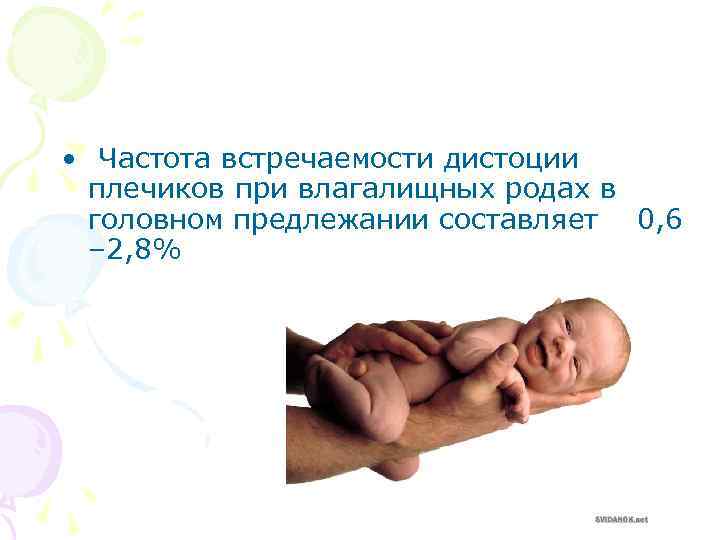 • Частота встречаемости дистоции плечиков при влагалищных родах в головном предлежании составляет 0,6 –2,8%

SVIDANOK.net